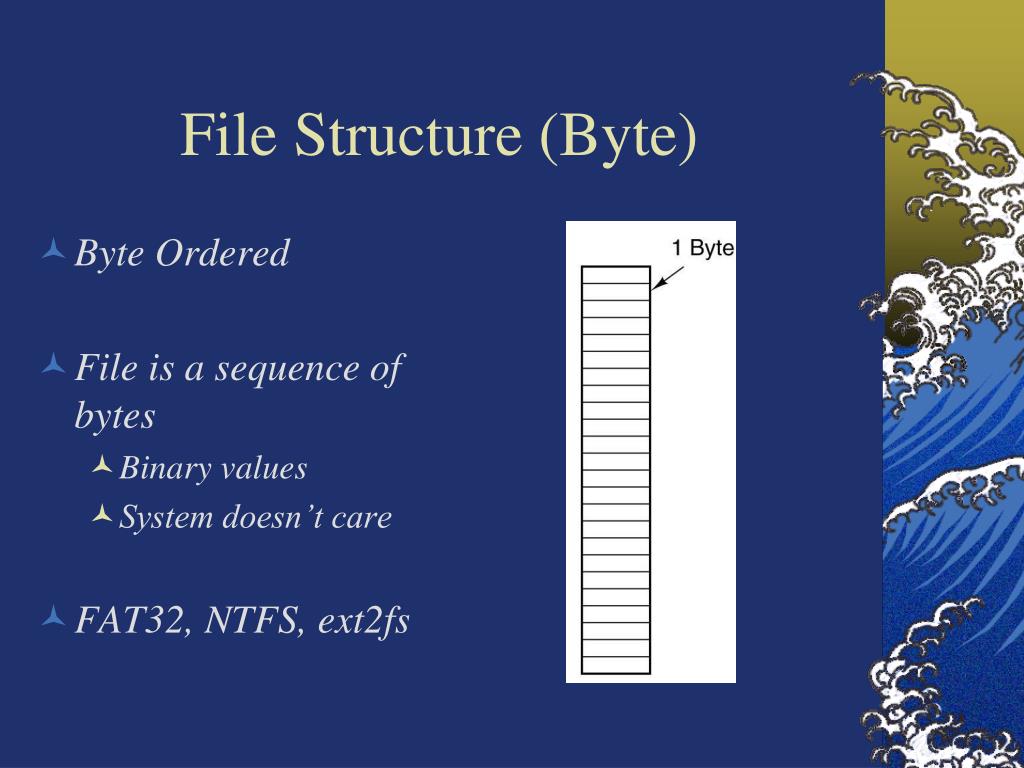 File Structure (Byte)

Byte Ordered

File is a sequence of bytes

Binary values

System doesn’t care

FAT32, NTFS, ext2fs

1 Byte